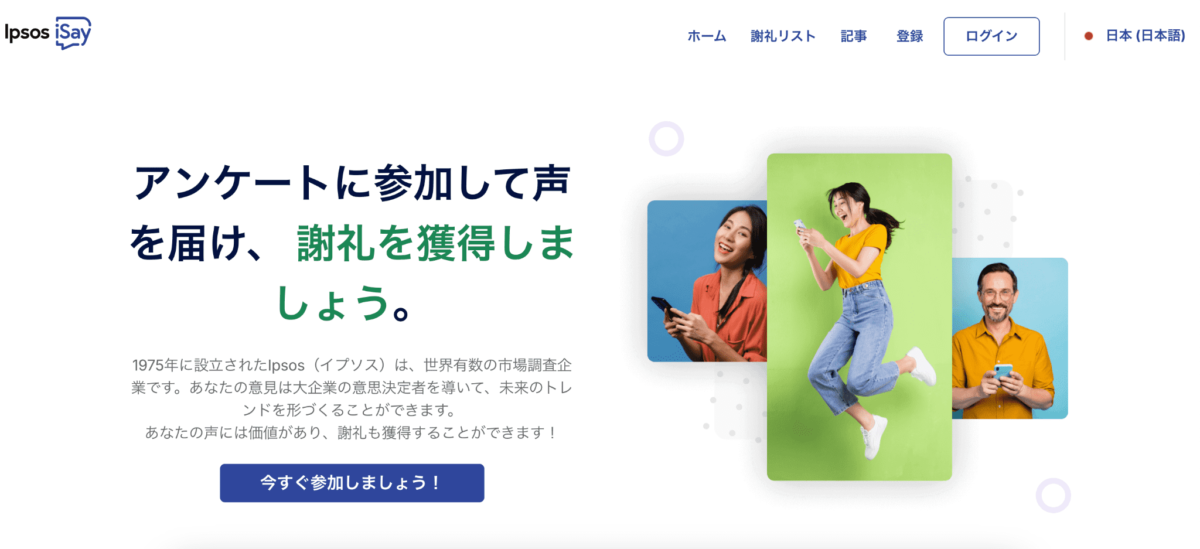 Ipsos iSay

ホーム 謝礼リスト 記事 登録 ログイン

日本 (日本語)

アンケートに参加して声を届け、 謝礼を獲得しましょう。

1975年に設立されたIpsos（イプソス）は、世界有数の市場調査企業です。あなたの意見は大企業の意思決定者を導いて、未来のトレンドを形づくることができます。
あなたの声には価値があり、謝礼も獲得することができます！

今すぐ参加しましょう！